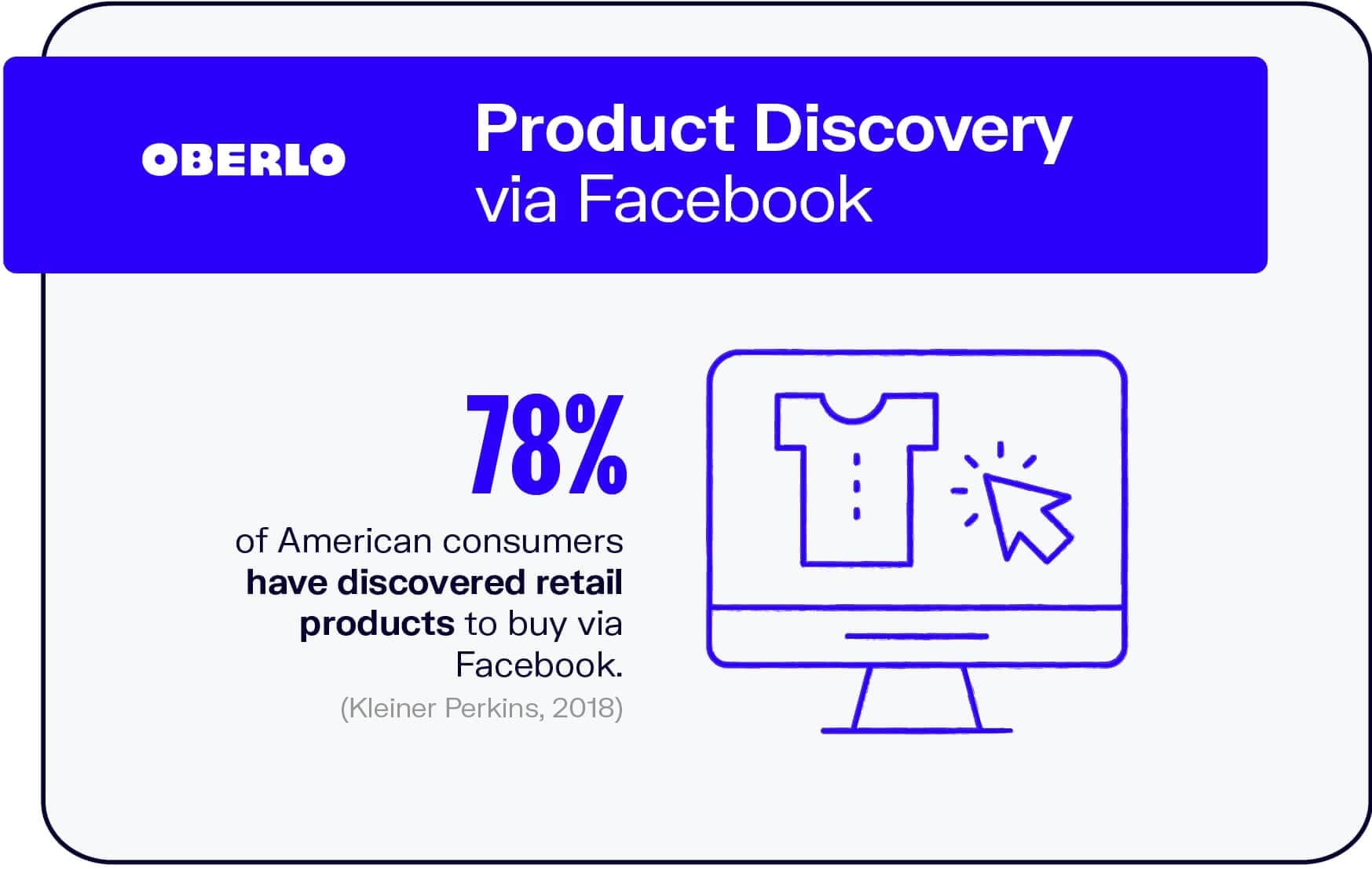 OBERLO

Product Discovery
via Facebook

78%

of American consumers have discovered retail products to buy via Facebook.

(Kleiner Perkins, 2018)